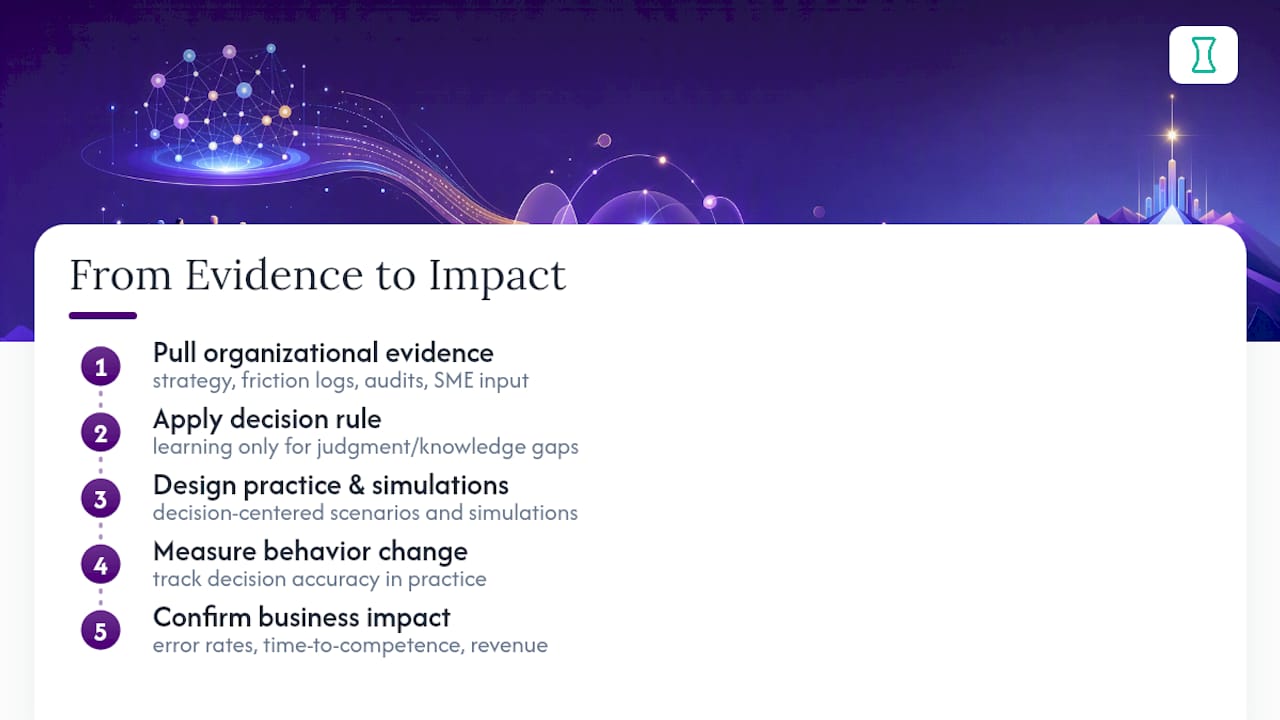 From Evidence to Impact

1
Pull organizational evidence
strategy, friction logs, audits, SME input

2
Apply decision rule
learning only for judgment/knowledge gaps

3
Design practice & simulations
decision-centered scenarios and simulations

4
Measure behavior change
track decision accuracy in practice

5
Confirm business impact
error rates, time-to-competence, revenue